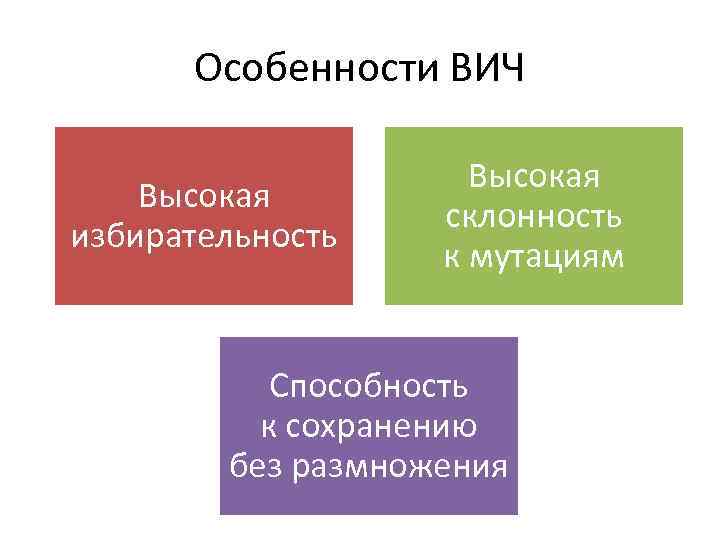 Особенности ВИЧ

Высокая избирательность

Высокая склонность к мутациям

Способность к сохранению без размножения